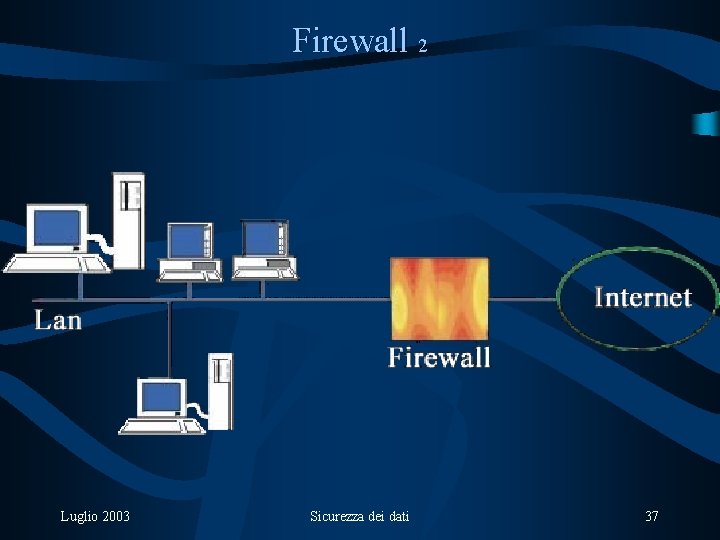 Firewall 2

Lan

Firewall

Internet

Luglio 2003

Sicurezza dei dati

37